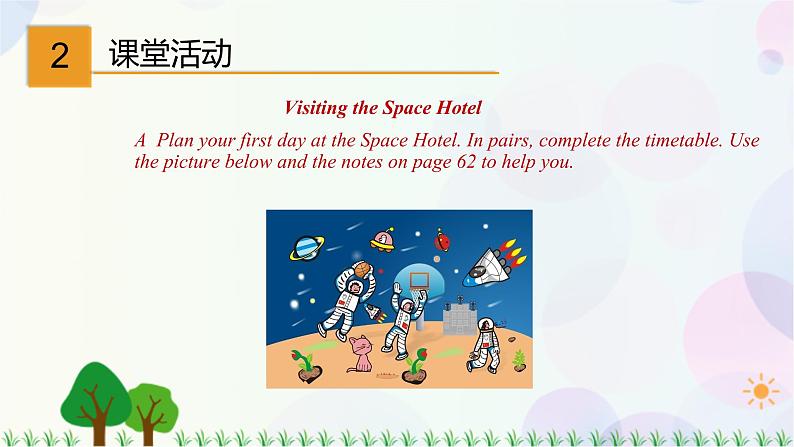 2 课堂活动

Visiting the Space Hotel

A Plan your first day at the Space Hotel. In pairs, complete the timetable. Use the picture below and the notes on page 62 to help you.